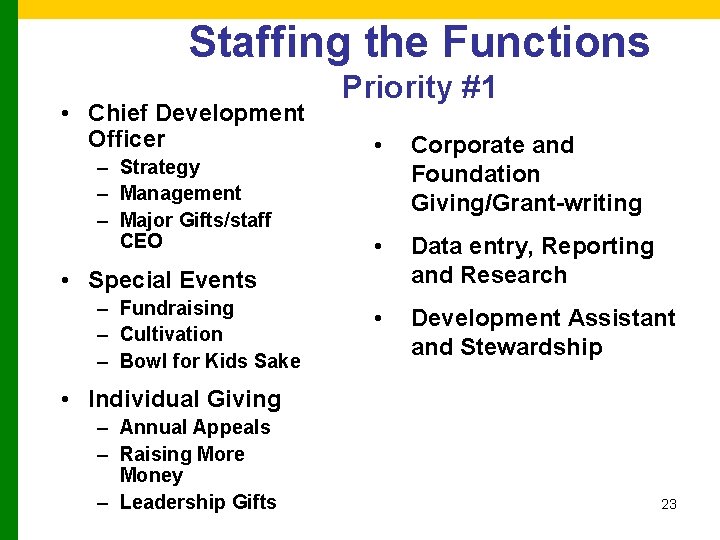 Staffing the Functions
Priority #1

• Chief Development Officer
– Strategy
– Management
– Major Gifts/staff CEO

• Special Events
– Fundraising
– Cultivation
– Bowl for Kids Sake

• Individual Giving
– Annual Appeals
– Raising More Money
– Leadership Gifts

• Corporate and Foundation Giving/Grant-writing

• Data entry, Reporting and Research

• Development Assistant and Stewardship

23